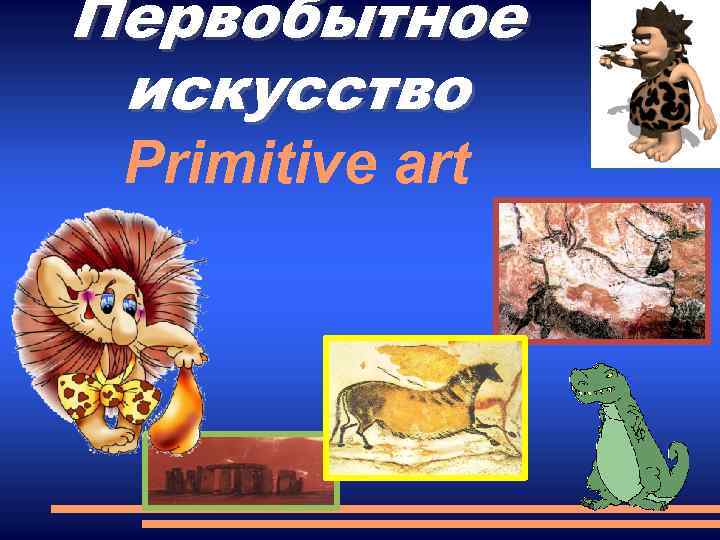 Первобытное искусство
Primitive art